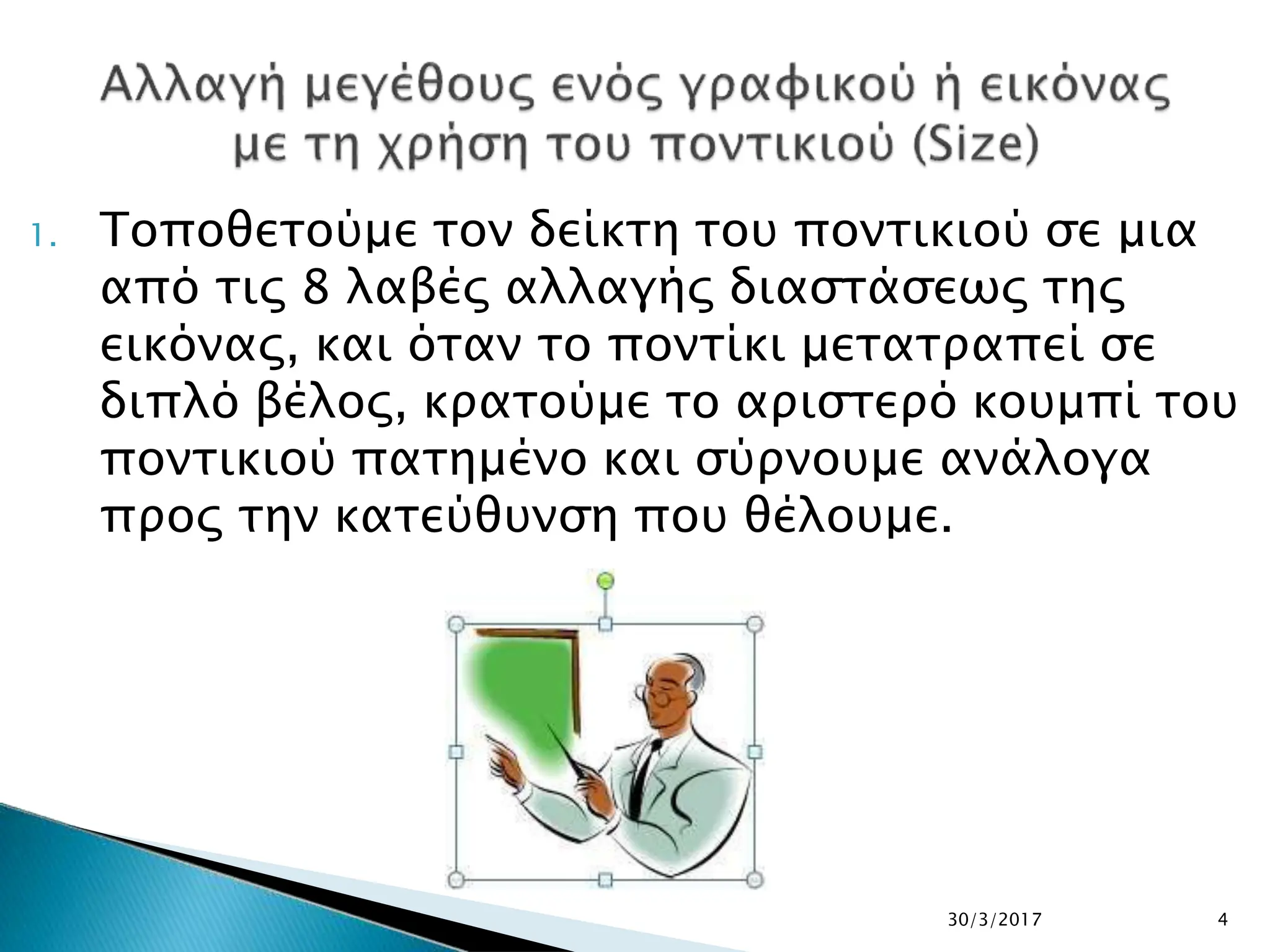 Αλλαγή μεγέθους ενός γραφικού ή εικόνας με τη χρήση του ποντικιού (Size)

1. Τοποθετούμε τον δείκτη του ποντικιού σε μια από τις 8 λαβές αλλαγής διαστάσεως της εικόνας, και όταν το ποντίκι μετατραπεί σε διπλό βέλος, κρατούμε το αριστερό κουμπί του ποντικιού πατημένο και σύρνουμε ανάλογα προς την κατεύθυνση που θέλουμε.

30/3/2017

4